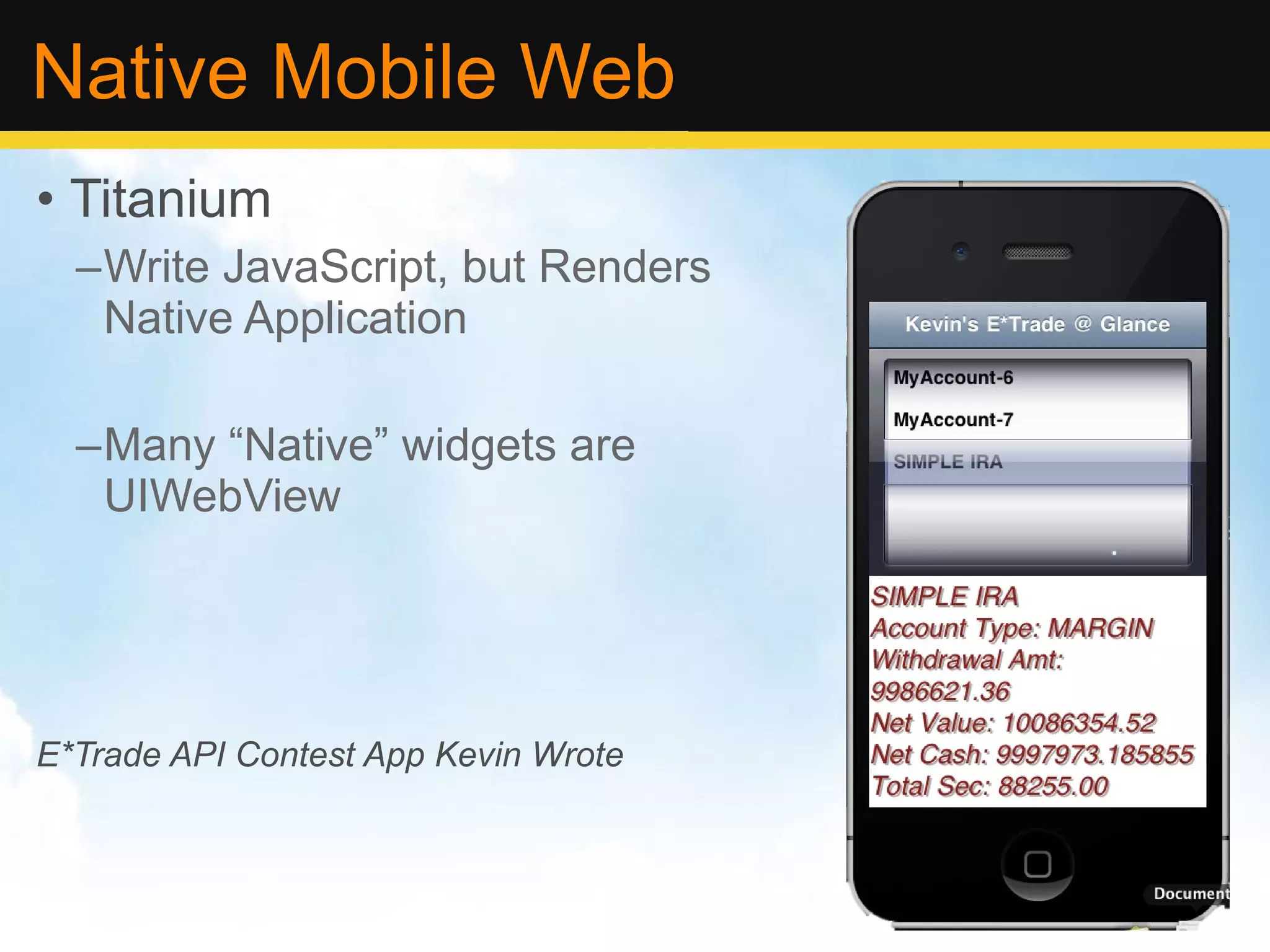 Native Mobile Web

• Titanium

–Write JavaScript, but Renders Native Application

–Many “Native” widgets are UIWebView

E*Trade API Contest App Kevin Wrote

Kevin's E*Trade @ Glance

MyAccount-6

MyAccount-7

SIMPLE IRA

SIMPLE IRA
Account Type: MARGIN
Withdrawal Amt: 9986621.36
Net Value: 10086354.52
Net Cash: 9997973.185855
Total Sec: 88255.00

Document